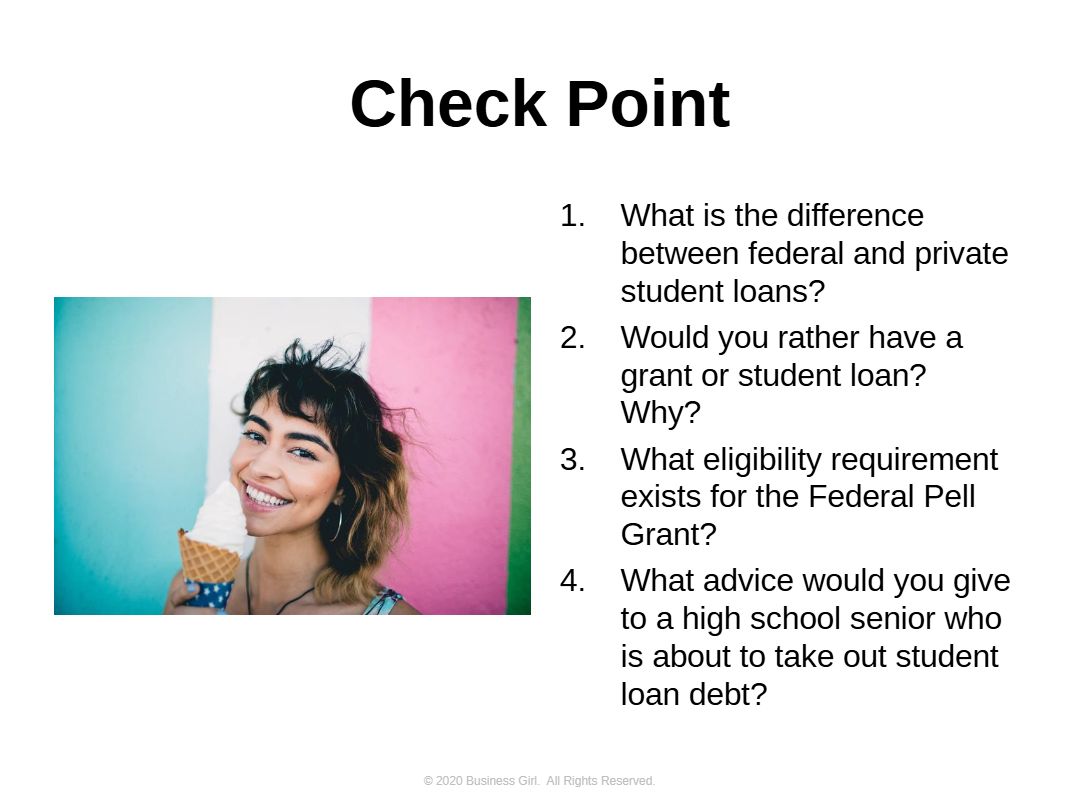 Check Point

1. What is the difference between federal and private student loans?
2. Would you rather have a grant or student loan? Why?
3. What eligibility requirement exists for the Federal Pell Grant?
4. What advice would you give to a high school senior who is about to take out student loan debt?

© 2020 Business Girl. All Rights Reserved.